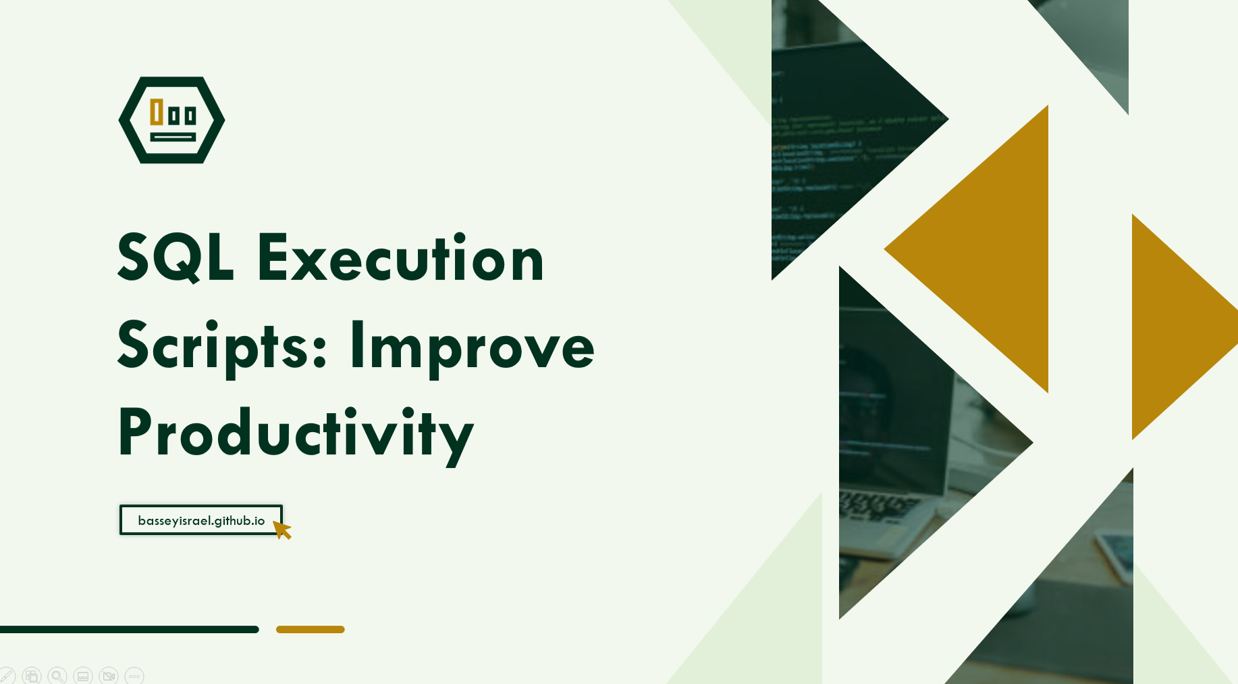 SQL Execution Scripts: Improve Productivity

basseyisrael.github.io